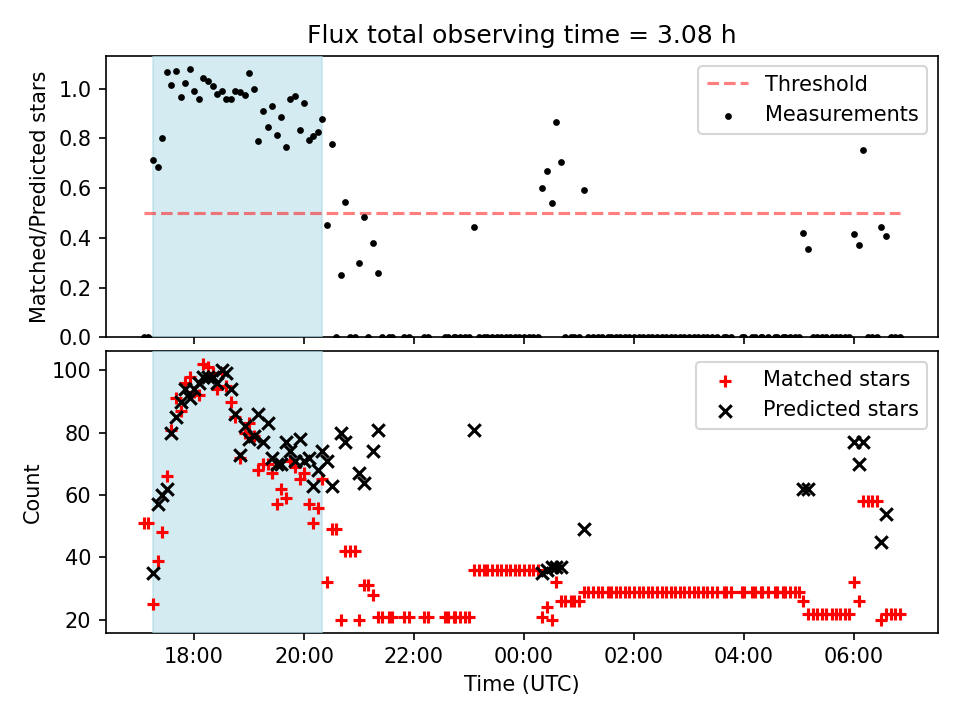 Flux total observing time = 3.08 h

Matched/Predicted stars

1.0
0.8
0.6
0.4
0.2
0.0

Threshold
Measurements

Count

100
80
60
40
20

Matched stars
Predicted stars

18:00
20:00
22:00
00:00
02:00
04:00
06:00

Time (UTC)